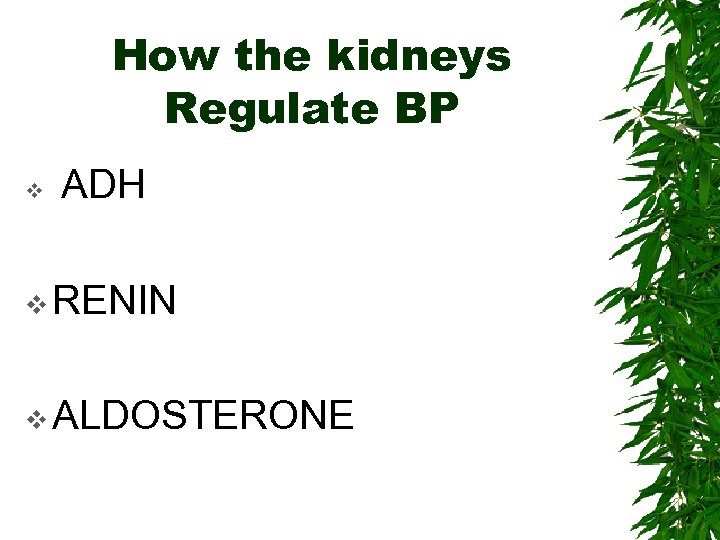 How the kidneys Regulate BP

❖ ADH

❖ RENIN

❖ ALDOSTERONE